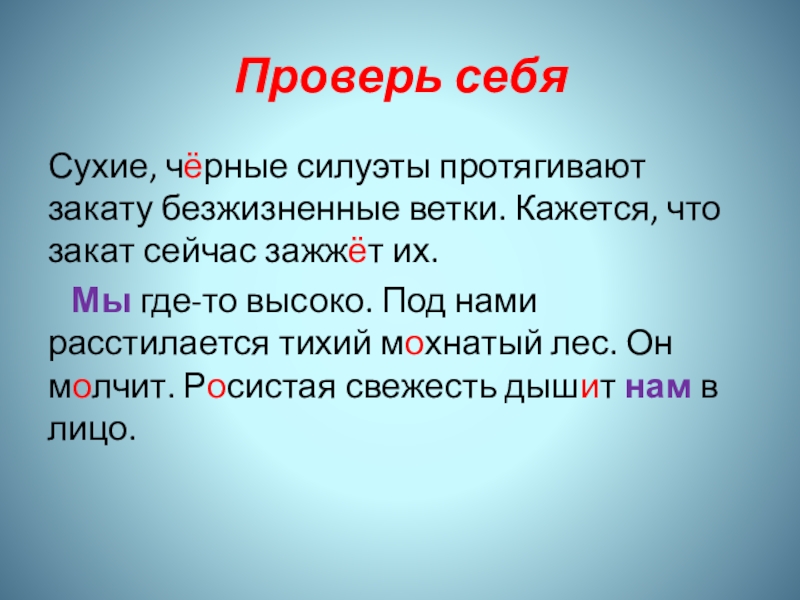 Проверь себя

Сухие, чёрные силуэты протягивают закату безжизненные ветки. Кажется, что закат сейчас зажжёт их.

Мы где-то высоко. Под нами расстилается тихий мохнатый лес. Он молчит. Росистая свежесть дышит нам в лицо.